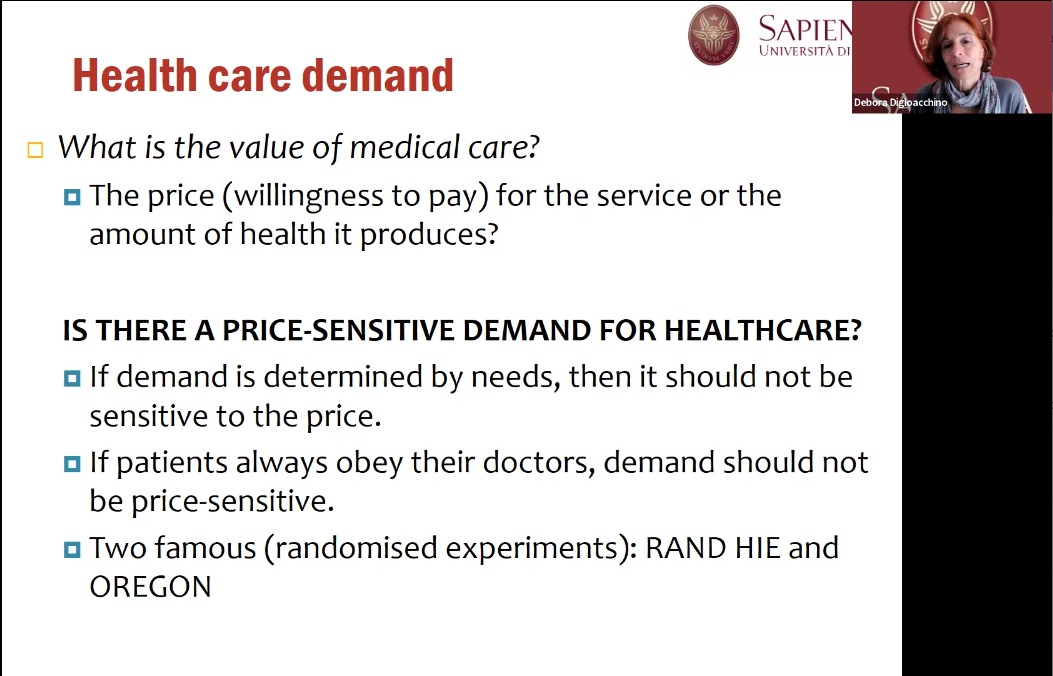 SAPIEN
UNIVERSITÀ DI

Debora Digioacchino

Health care demand

What is the value of medical care?

The price (willingness to pay) for the service or the amount of health it produces?

IS THERE A PRICE-SENSITIVE DEMAND FOR HEALTHCARE?

If demand is determined by needs, then it should not be sensitive to the price.

If patients always obey their doctors, demand should not be price-sensitive.

Two famous (randomised experiments): RAND HIE and OREGON